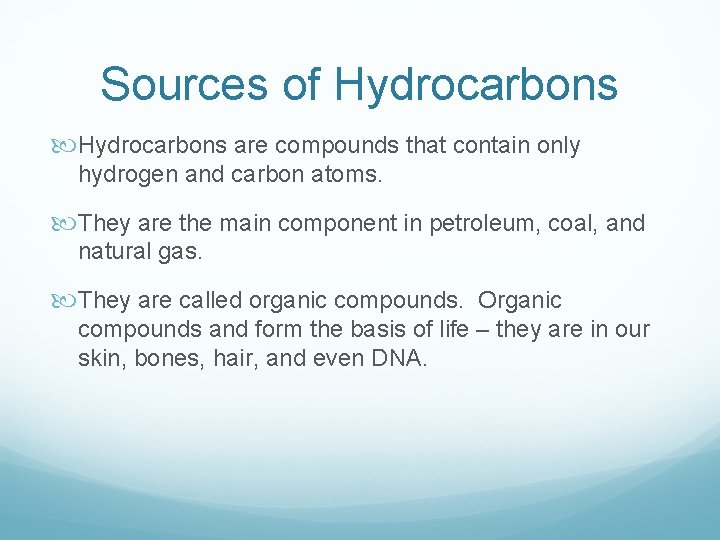 Sources of Hydrocarbons

Hydrocarbons are compounds that contain only hydrogen and carbon atoms.

They are the main component in petroleum, coal, and natural gas.

They are called organic compounds. Organic compounds and form the basis of life – they are in our skin, bones, hair, and even DNA.